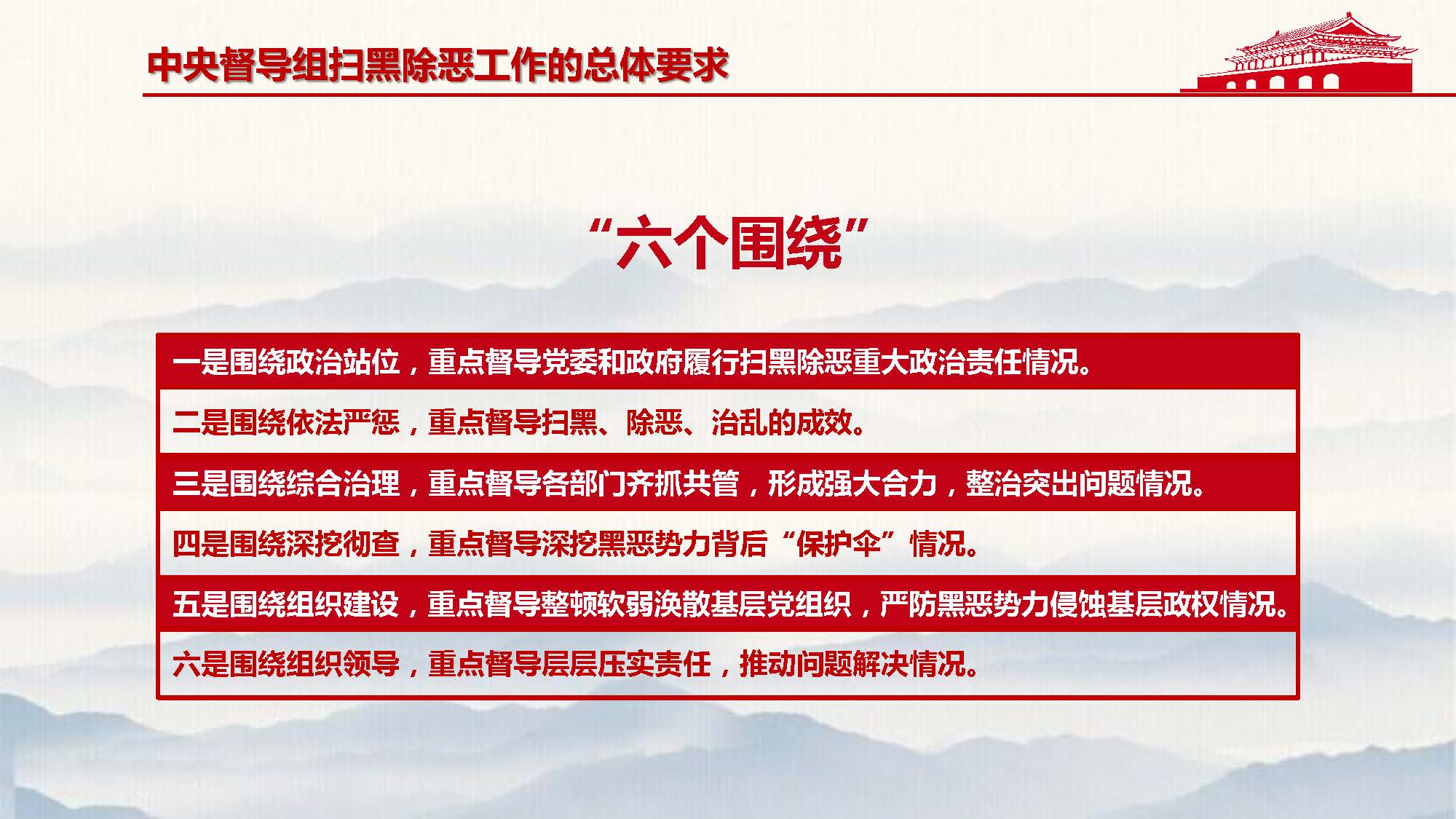 中央督导组扫黑除恶工作的总体要求

“六个围绕”

一是围绕政治站位，重点督导党委和政府履行扫黑除恶重大政治责任情况。

二是围绕依法严惩，重点督导扫黑、除恶、治乱的成效。

三是围绕综合治理，重点督导各部门齐抓共管，形成强大合力，整治突出问题情况。

四是围绕深挖彻查，重点督导深挖黑恶势力背后“保护伞”情况。

五是围绕组织建设，重点督导整顿软弱涣散基层党组织，严防黑恶势力侵蚀基层政权情况。

六是围绕组织领导，重点督导层层压实责任，推动问题解决情况。